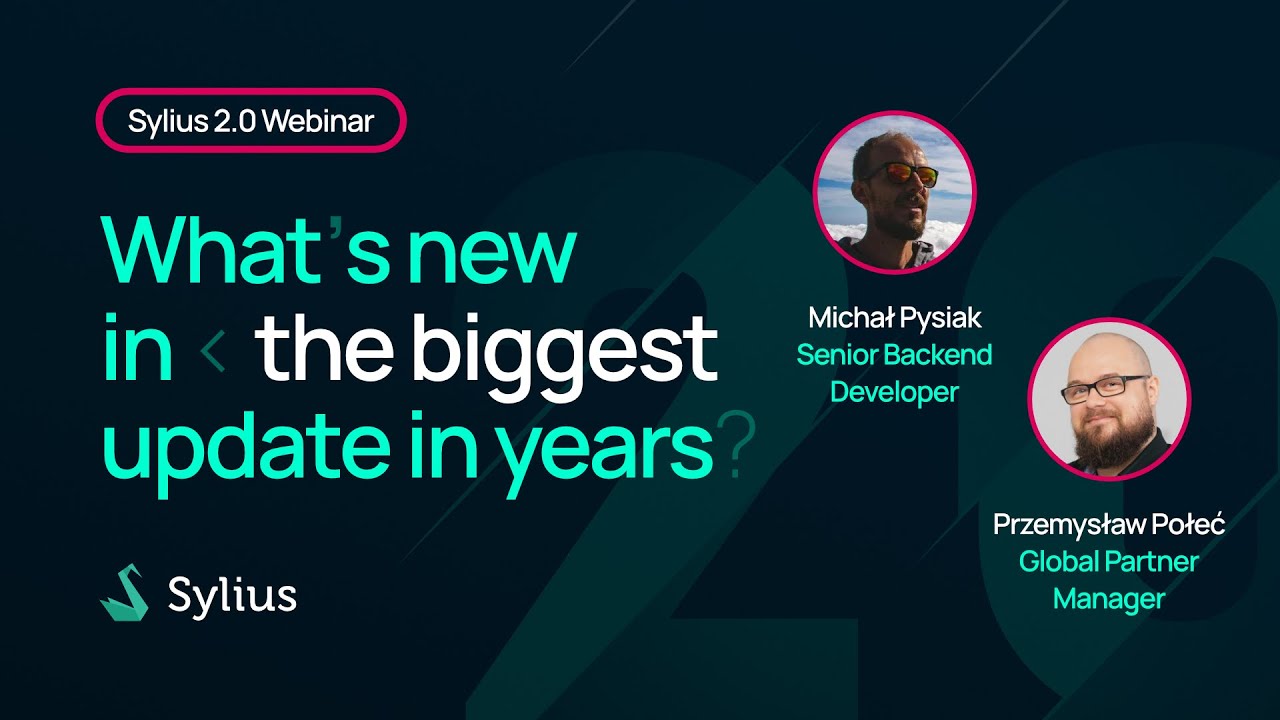 Sylius 2.0 Webinar

What's new in < the biggest update in years?

Sylius

Michał Pysiak
Senior Backend Developer

Przemysław Połeć
Global Partner Manager